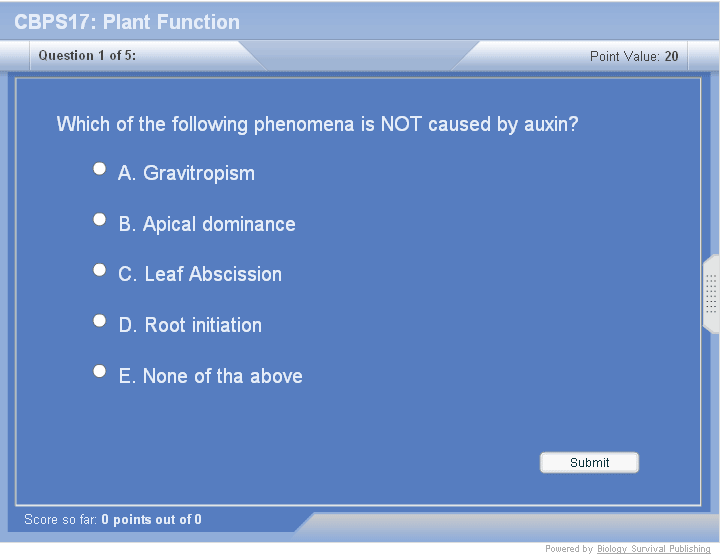 CBPS17: Plant Function

Question 1 of 5:

Point Value: 20

Which of the following phenomena is NOT caused by auxin?

A. Gravitropism

B. Apical dominance

C. Leaf Abscission

D. Root initiation

E. None of tha above

Submit

Score so far: 0 points out of 0

Powered by Biology Survival Publishing